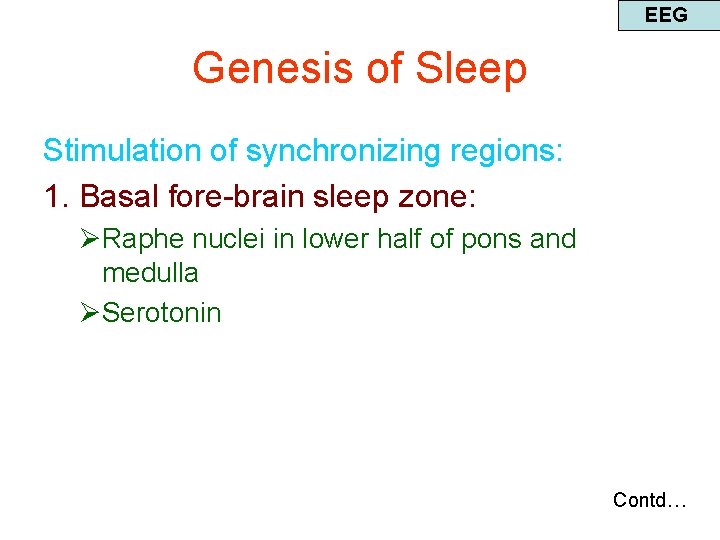 EEG

Genesis of Sleep

Stimulation of synchronizing regions:

1. Basal fore-brain sleep zone:

➢Raphe nuclei in lower half of pons and medulla

➢Serotonin

Contd…